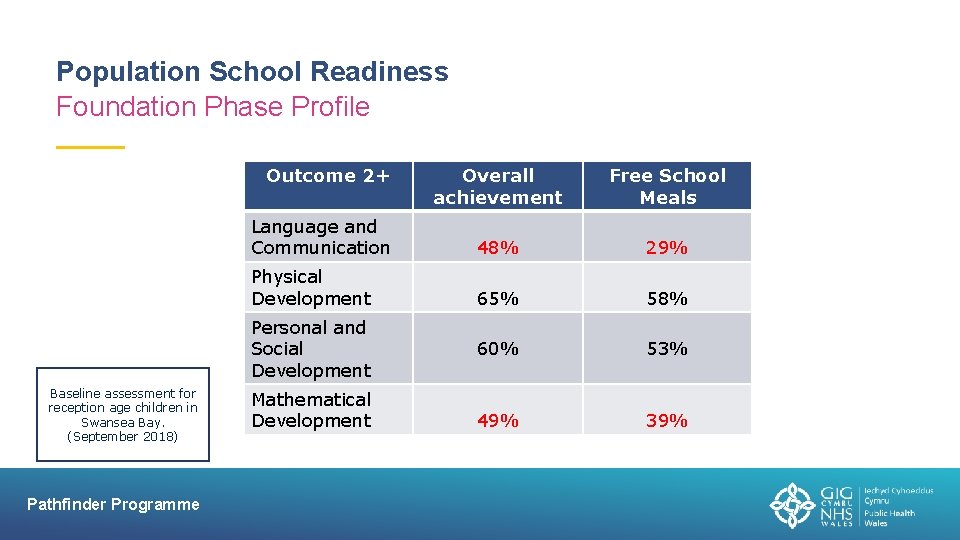 Population School Readiness
Foundation Phase Profile

| Outcome 2+ | Overall achievement | Free School Meals |
|---|---|---|
| Language and Communication | 48% | 29% |
| Physical Development | 65% | 58% |
| Personal and Social Development | 60% | 53% |
| Mathematical Development | 49% | 39% |

Baseline assessment for reception age children in Swansea Bay. (September 2018)

Pathfinder Programme

GIG CYMRU NHS WALES

Iechyd Cyhoeddus Cymru
Public Health Wales